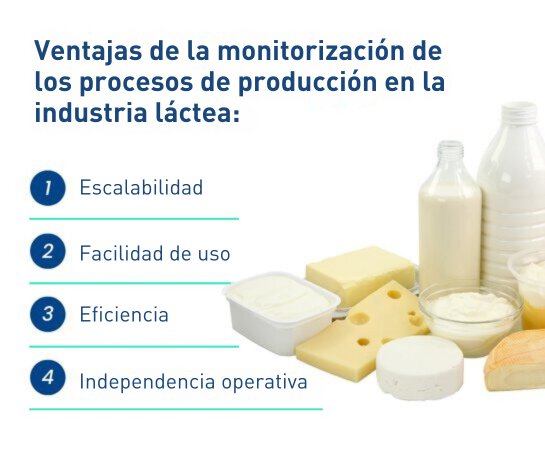 Ventajas de la monitorización de los procesos de producción en la industria láctea:

1 Escalabilidad

2 Facilidad de uso

3 Eficiencia

4 Independencia operativa